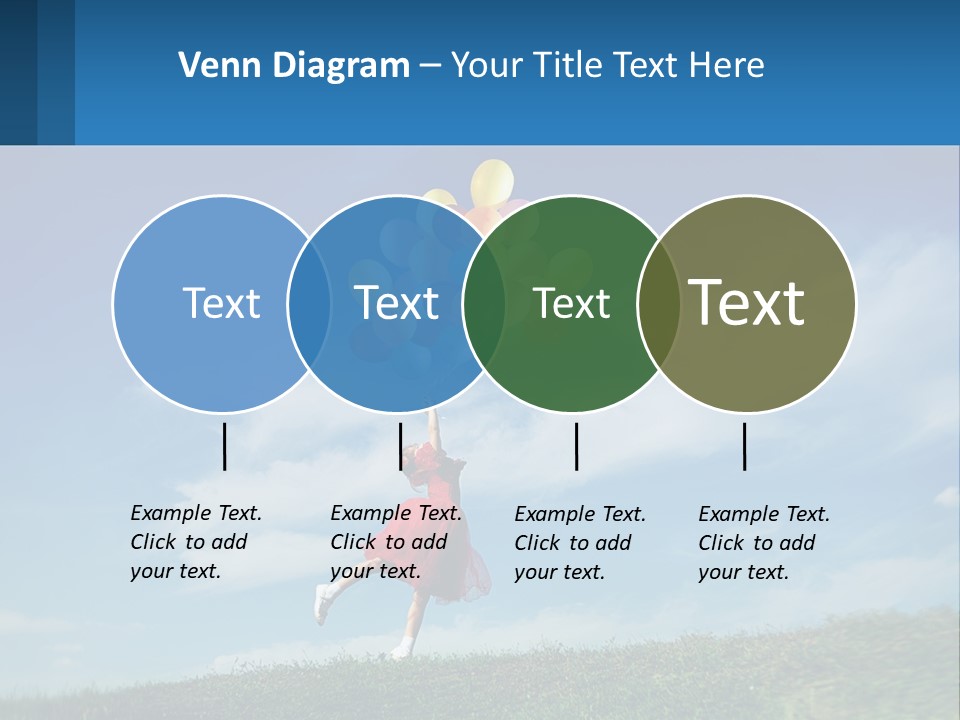 Venn Diagram – Your Title Text Here

Text

Text

Text

Text

Example Text. Click to add your text.

Example Text. Click to add your text.

Example Text. Click to add your text.

Example Text. Click to add your text.